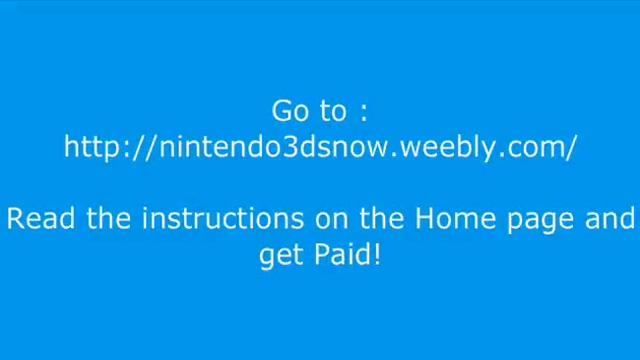 Go to :
http://nintendo3dsnow.weebly.com/

Read the instructions on the Home page and get Paid!